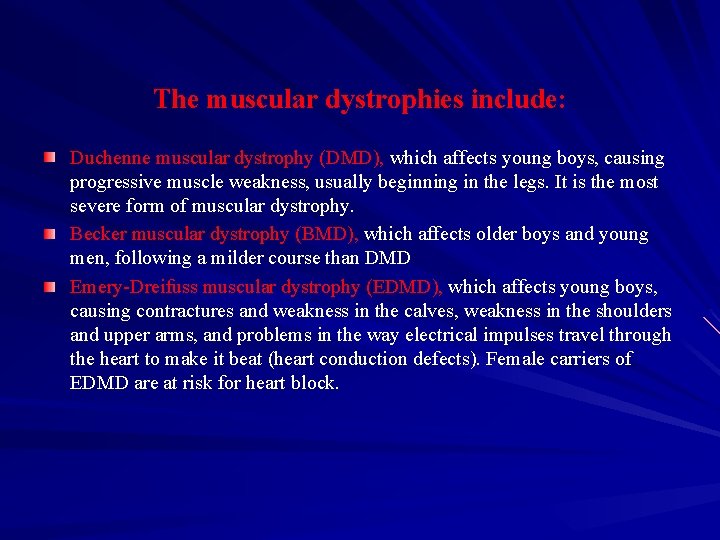 The muscular dystrophies include:

Duchenne muscular dystrophy (DMD), which affects young boys, causing progressive muscle weakness, usually beginning in the legs. It is the most severe form of muscular dystrophy.

Becker muscular dystrophy (BMD), which affects older boys and young men, following a milder course than DMD

Emery-Dreifuss muscular dystrophy (EDMD), which affects young boys, causing contractures and weakness in the calves, weakness in the shoulders and upper arms, and problems in the way electrical impulses travel through the heart to make it beat (heart conduction defects). Female carriers of EDMD are at risk for heart block.